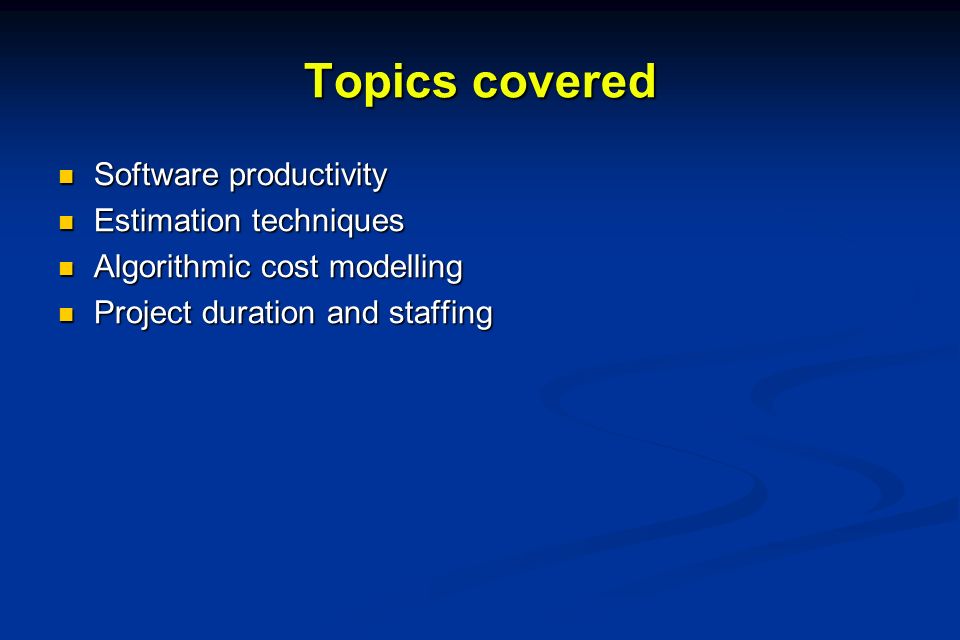 Topics covered

- Software productivity
- Estimation techniques
- Algorithmic cost modelling
- Project duration and staffing